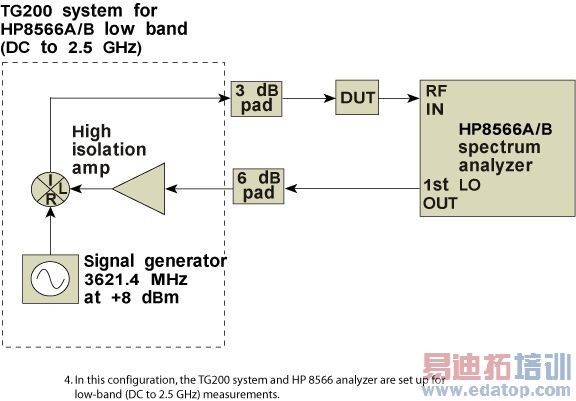 TG200 system for HP8566A/B low band (DC to 2.5 GHz)

3 dB pad

DUT

RF IN

HP8566A/B spectrum analyzer

1st LO OUT

High isolation amp

I L R

6 dB pad

Signal generator 3621.4 MHz at +8 dBm

4. In this configuration, the TG200 system and HP 8566 analyzer are set up for low-band (DC to 2.5 GHz) measurements.

易迪拓培训
www.edatop.com